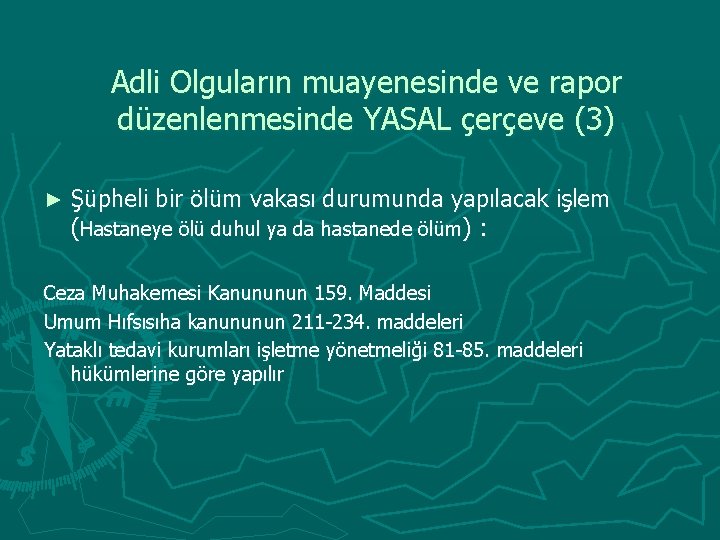 Adli Olguların muayenesinde ve rapor düzenlenmesinde YASAL çerçeve (3)

► Şüpheli bir ölüm vakası durumunda yapılacak işlem (Hastaneye ölü duhul ya da hastanede ölüm) :

Ceza Muhakemesi Kanununun 159. Maddesi

Umum Hıfsısıha kanununun 211-234. maddeleri

Yataklı tedavi kurumları işletme yönetmeliği 81-85. maddeleri hükümlerine göre yapılır